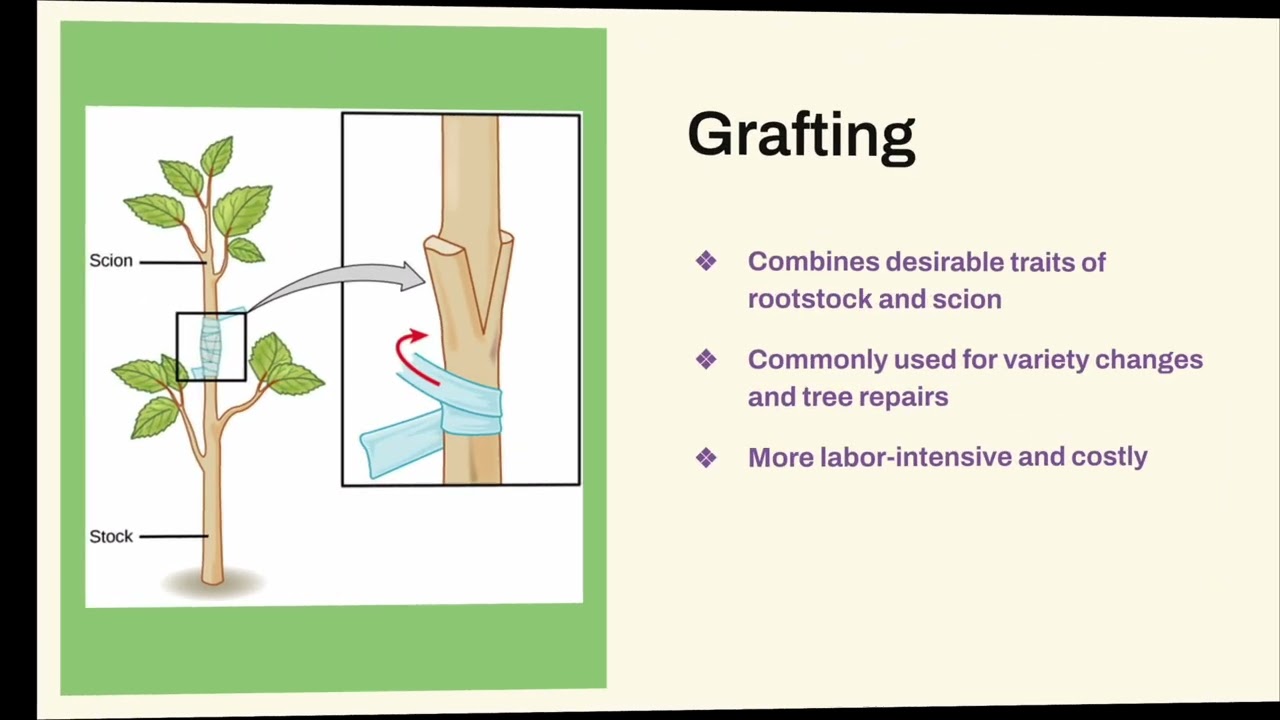 Scion

Stock

Grafting

❖ Combines desirable traits of rootstock and scion

❖ Commonly used for variety changes and tree repairs

❖ More labor-intensive and costly